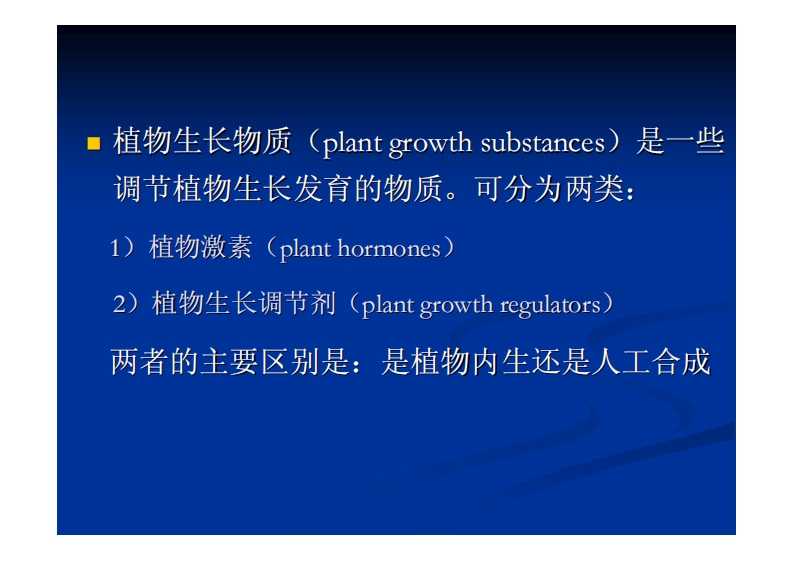 植物生长物质（plant growth substances）是一些调节植物生长发育的物质。可分为两类：

1）植物激素（plant hormones）

2）植物生长调节剂（plant growth regulators）

两者的主要区别是：是植物内生还是人工合成